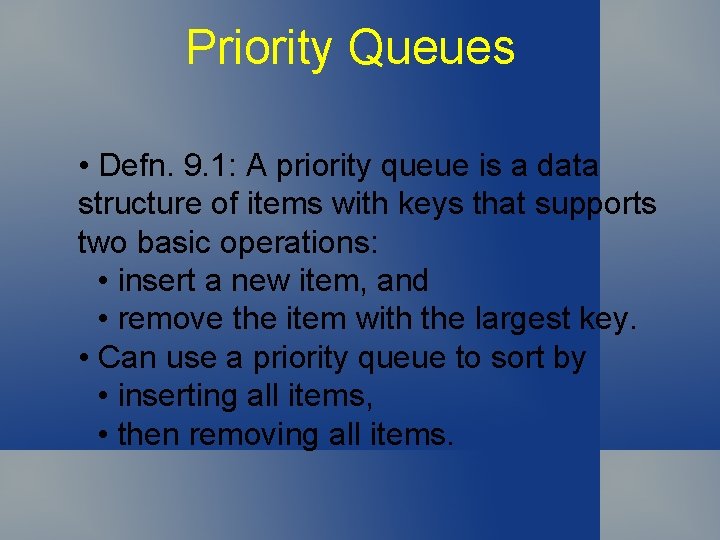 Priority Queues

• Defn. 9.1: A priority queue is a data structure of items with keys that supports two basic operations:
• insert a new item, and
• remove the item with the largest key.
• Can use a priority queue to sort by
• inserting all items,
• then removing all items.